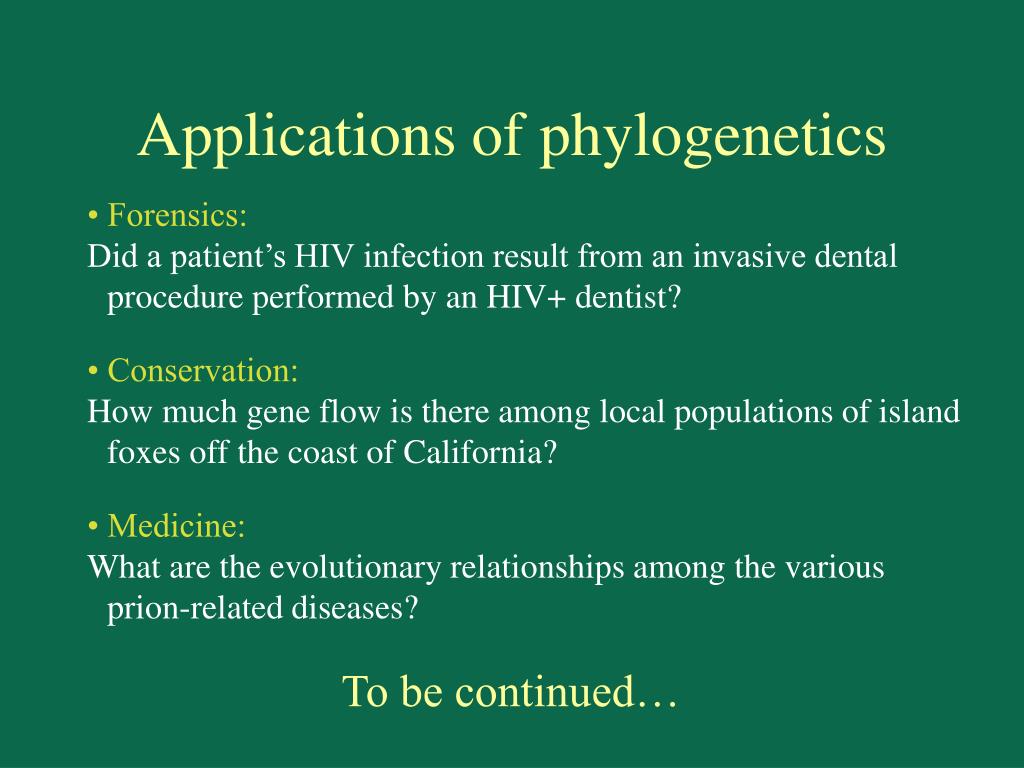 Applications of phylogenetics

• Forensics:
Did a patient’s HIV infection result from an invasive dental procedure performed by an HIV+ dentist?

• Conservation:
How much gene flow is there among local populations of island foxes off the coast of California?

• Medicine:
What are the evolutionary relationships among the various prion-related diseases?

To be continued…